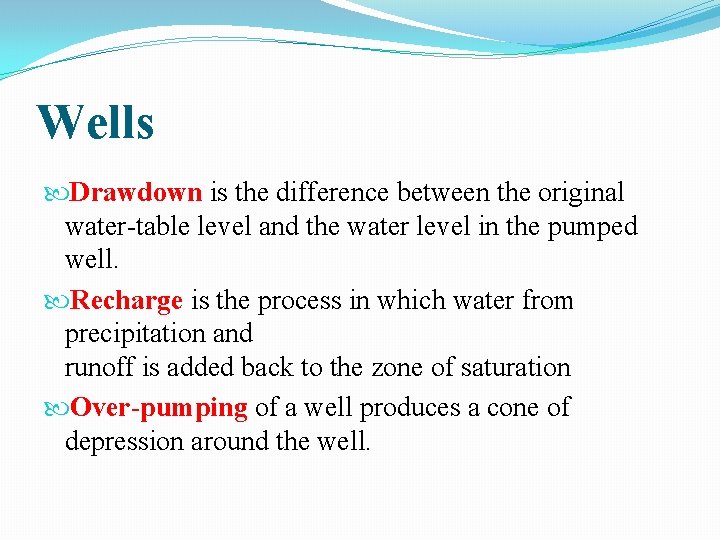 Wells

Drawdown is the difference between the original water-table level and the water level in the pumped well.

Recharge is the process in which water from precipitation and
runoff is added back to the zone of saturation

Over-pumping of a well produces a cone of depression around the well.